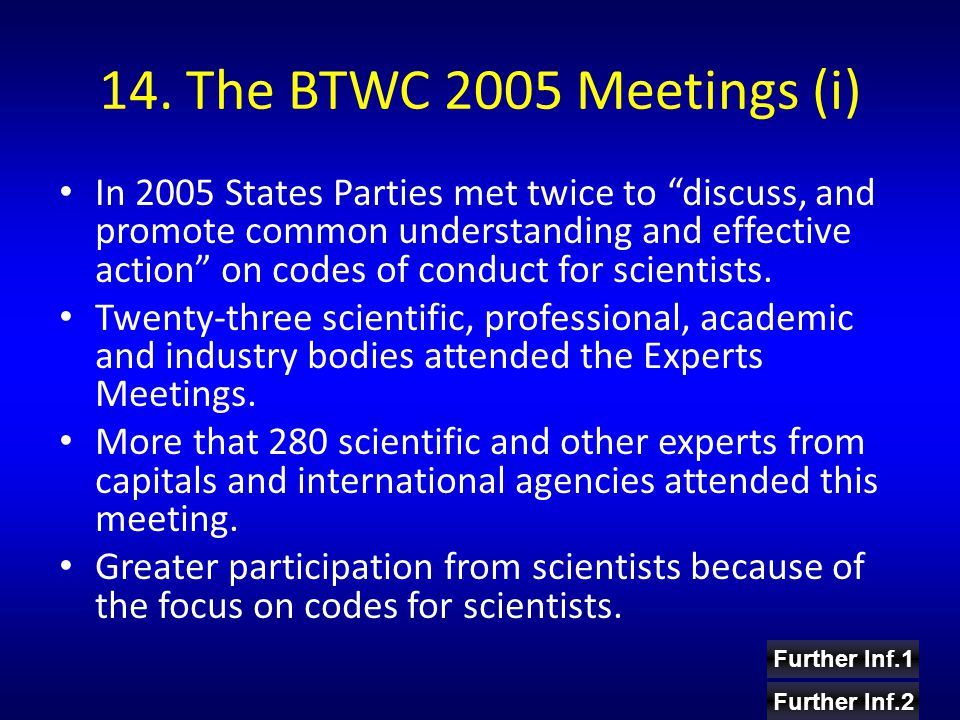 14. The BTWC 2005 Meetings (i)

• In 2005 States Parties met twice to “discuss, and promote common understanding and effective action” on codes of conduct for scientists.
• Twenty-three scientific, professional, academic and industry bodies attended the Experts Meetings.
• More that 280 scientific and other experts from capitals and international agencies attended this meeting.
• Greater participation from scientists because of the focus on codes for scientists.

Further Inf.1

Further Inf.2